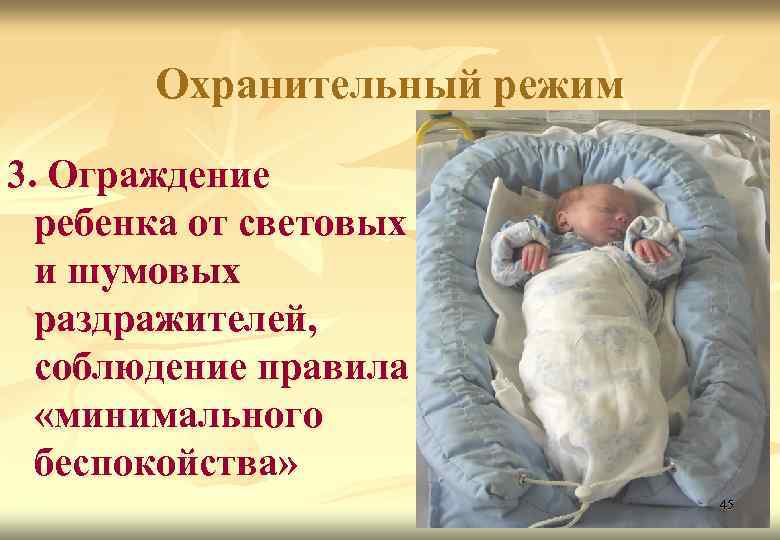 Охранительный режим

3. Ограждение ребенка от световых и шумовых раздражителей, соблюдение правила «минимального беспокойства»

45